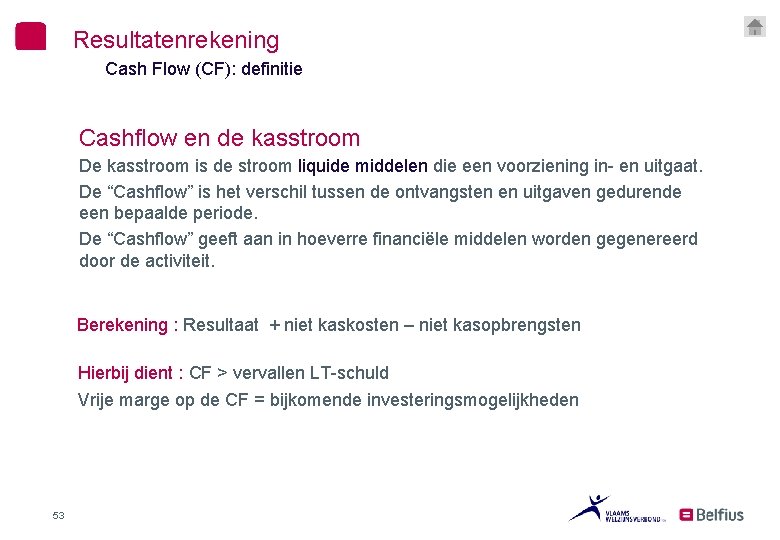 Resultatenrekening
Cash Flow (CF): definitie

Cashflow en de kasstroom
De kasstroom is de stroom liquide middelen die een voorziening in- en uitgaat.
De “Cashflow” is het verschil tussen de ontvangsten en uitgaven gedurende een bepaalde periode.
De “Cashflow” geeft aan in hoeverre financiële middelen worden gegenereerd door de activiteit.

Berekening : Resultaat + niet kaskosten – niet kasopbrengsten

Hierbij dient : CF > vervallen LT-schuld
Vrije marge op de CF = bijkomende investeringsmogelijkheden

53

VLAAMS WELZIJNSVERBOND
Belfius